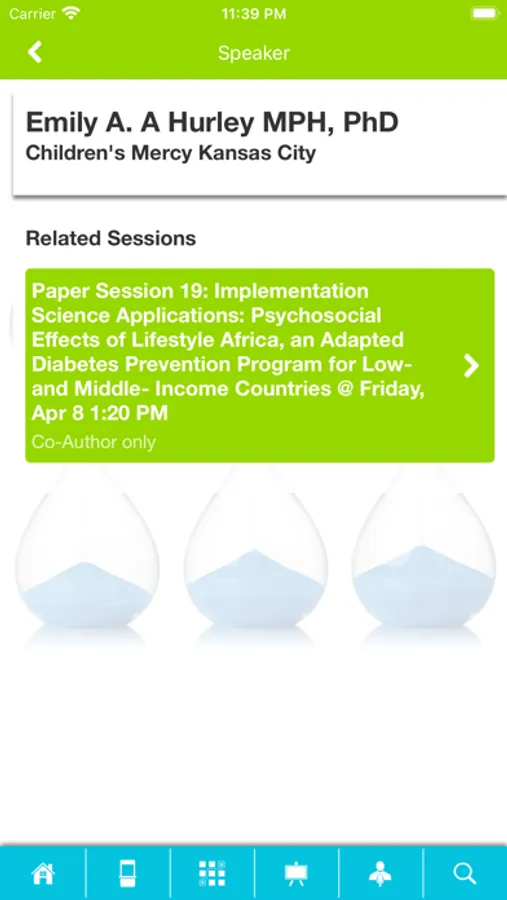 Carrier 11:39 PM

Speaker

Emily A. A Hurley MPH, PhD
Children's Mercy Kansas City

Related Sessions

Paper Session 19: Implementation Science Applications: Psychosocial Effects of Lifestyle Africa, an Adapted Diabetes Prevention Program for Low- and Middle- Income Countries @ Friday, Apr 8 1:20 PM
Co-Author only